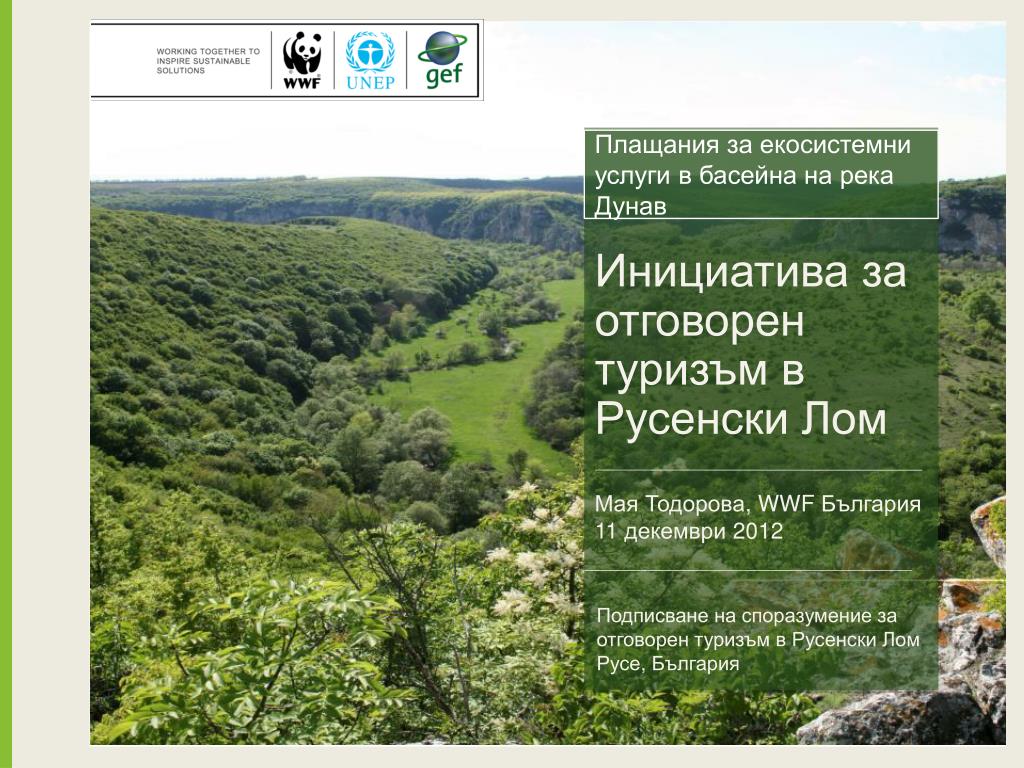 WORKING TOGETHER TO INSPIRE SUSTAINABLE SOLUTIONS

WWF

UNEP

gef

Плащания за екосистемни услуги в басейна на река Дунав

Инициатива за отговорен туризъм в Русенски Лом

Мая Тодорова, WWF България
11 декември 2012

Подписване на споразумение за отговорен туризъм в Русенски Лом
Русе, България